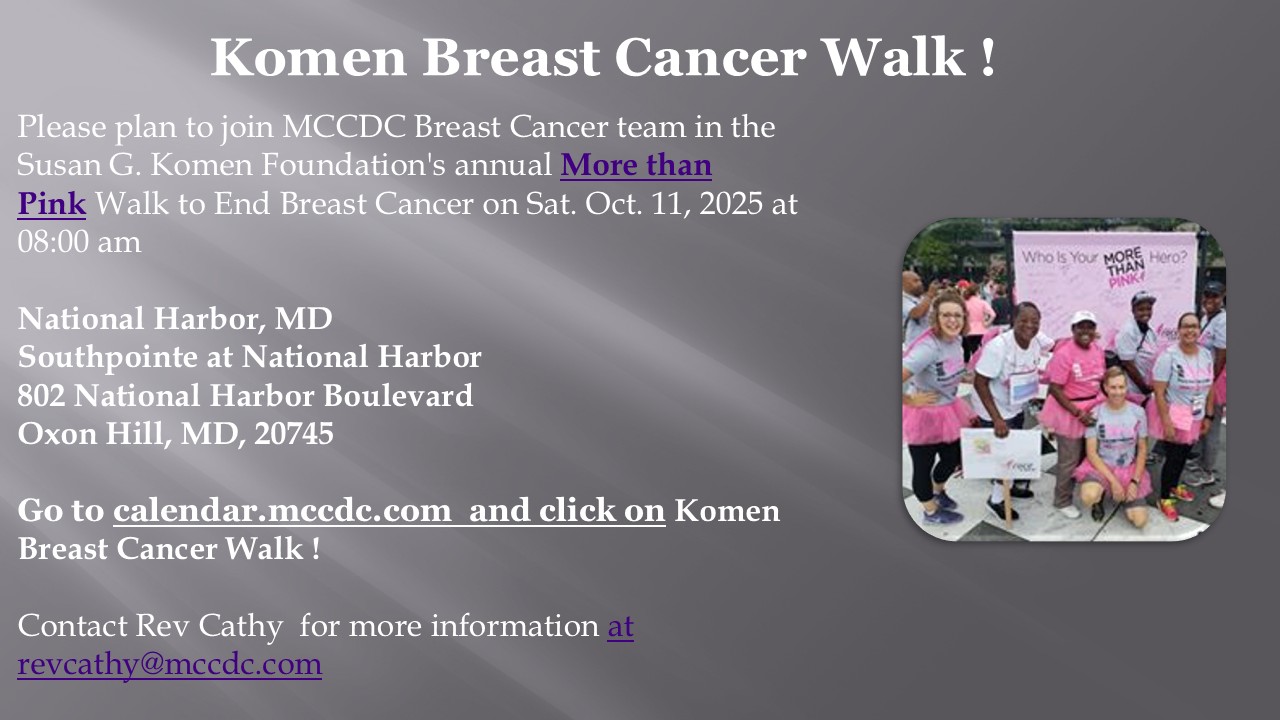 Komen Breast Cancer Walk !

Please plan to join MCCDC Breast Cancer team in the Susan G. Komen Foundation's annual More than Pink Walk to End Breast Cancer on Sat. Oct. 11, 2025 at 08:00 am

National Harbor, MD
Southpointe at National Harbor
802 National Harbor Boulevard
Oxon Hill, MD, 20745

Go to calendar.mccdc.com and click on Komen Breast Cancer Walk !

Contact Rev Cathy for more information at revcathy@mccdc.com

Who Is Your MORE THAN PINK Hero?